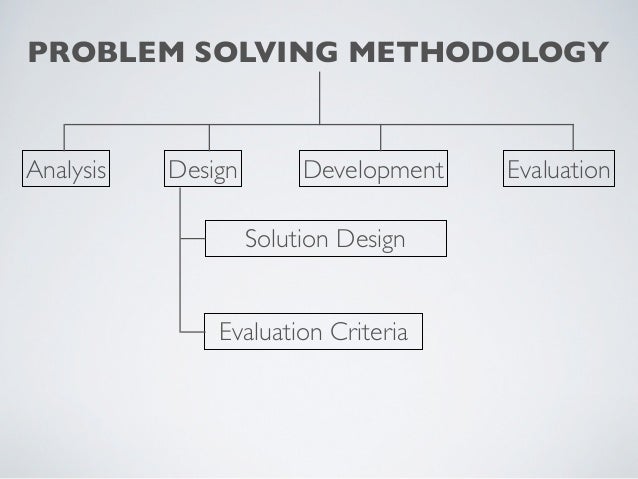 PROBLEM SOLVING METHODOLOGY

Analysis

Design

Development

Evaluation

Solution Design

Evaluation Criteria